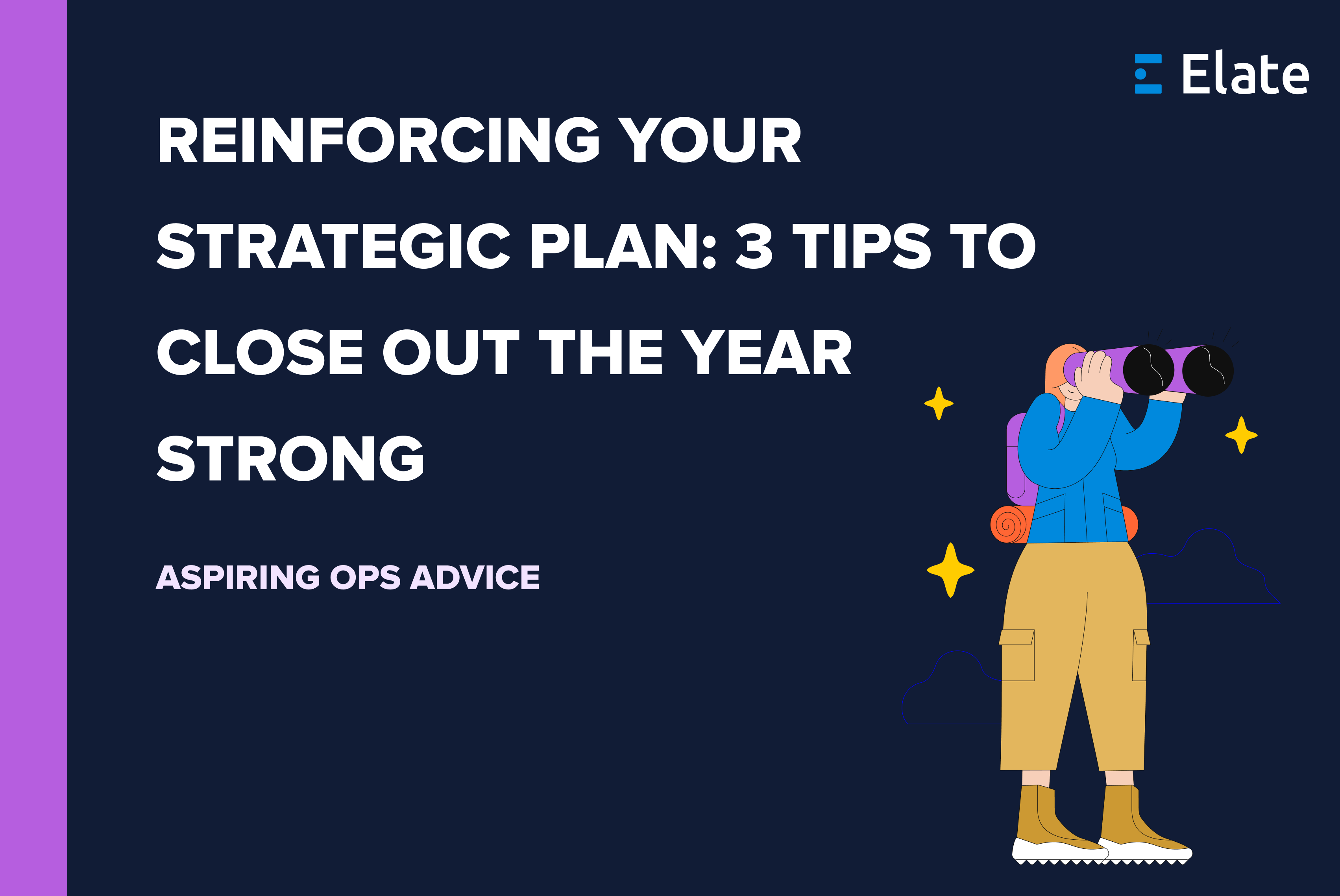 Elate

REINFORCING YOUR STRATEGIC PLAN: 3 TIPS TO CLOSE OUT THE YEAR STRONG

ASPIRING OPS ADVICE